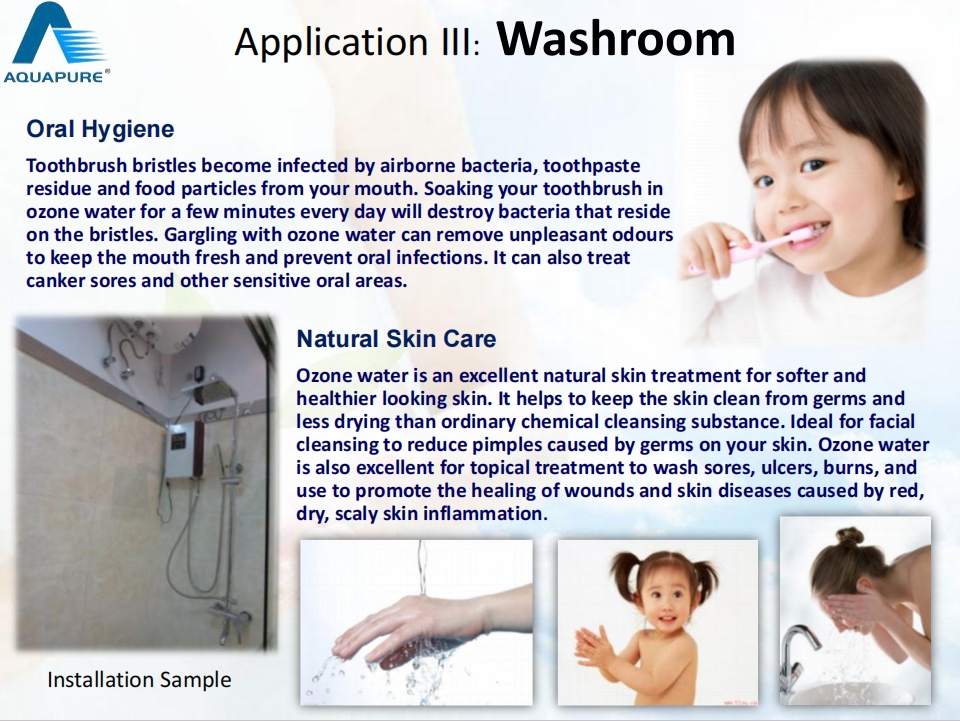 AQUAPURE®

Application III: Washroom

Oral Hygiene

Toothbrush bristles become infected by airborne bacteria, toothpaste residue and food particles from your mouth. Soaking your toothbrush in ozone water for a few minutes every day will destroy bacteria that reside on the bristles. Gargling with ozone water can remove unpleasant odours to keep the mouth fresh and prevent oral infections. It can also treat canker sores and other sensitive oral areas.

Natural Skin Care

Ozone water is an excellent natural skin treatment for softer and healthier looking skin. It helps to keep the skin clean from germs and less drying than ordinary chemical cleansing substance. Ideal for facial cleansing to reduce pimples caused by germs on your skin. Ozone water is also excellent for topical treatment to wash sores, ulcers, burns, and use to promote the healing of wounds and skin diseases caused by red, dry, scaly skin inflammation.

Installation Sample